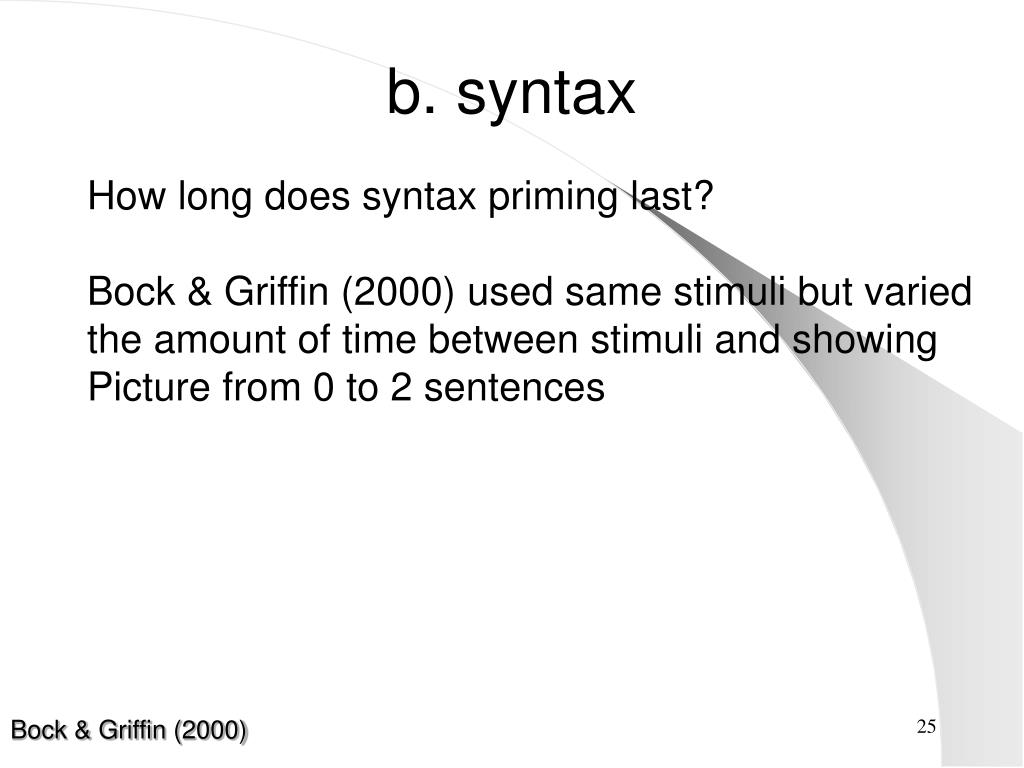 b. syntax

How long does syntax priming last?

Bock & Griffin (2000) used same stimuli but varied the amount of time between stimuli and showing Picture from 0 to 2 sentences

Bock & Griffin (2000)

25